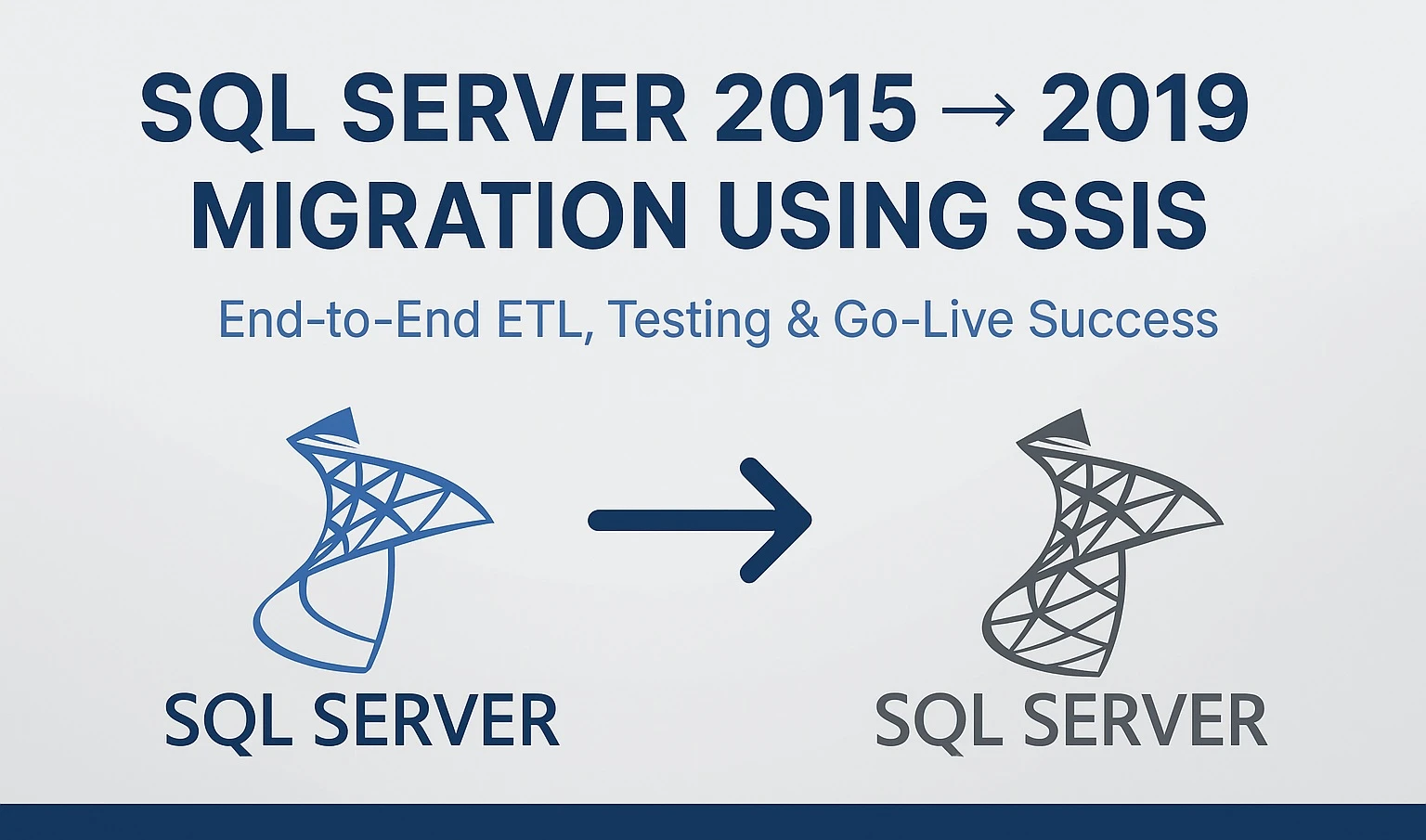 SQL SERVER 2015 → 2019 MIGRATION USING SSIS

End-to-End ETL, Testing & Go-Live Success

SQL SERVER

SQL SERVER